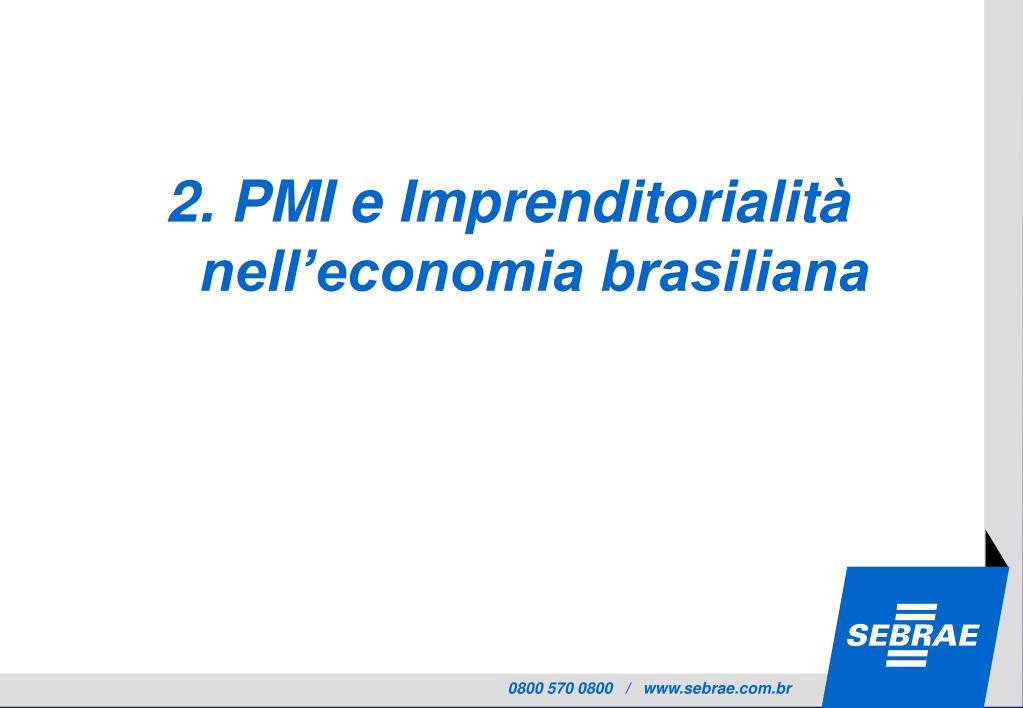 2. PMI e Imprenditorialità nell’economia brasiliana

SEBRAE

0800 570 0800 / www.sebrae.com.br